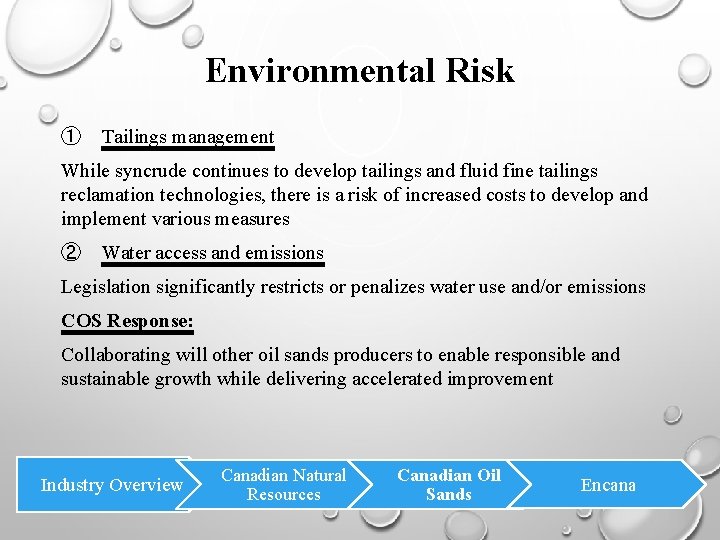 Environmental Risk

① Tailings management

While syncrude continues to develop tailings and fluid fine tailings reclamation technologies, there is a risk of increased costs to develop and implement various measures

② Water access and emissions

Legislation significantly restricts or penalizes water use and/or emissions

COS Response:

Collaborating will other oil sands producers to enable responsible and sustainable growth while delivering accelerated improvement

Industry Overview

Canadian Natural Resources

Canadian Oil Sands

Encana